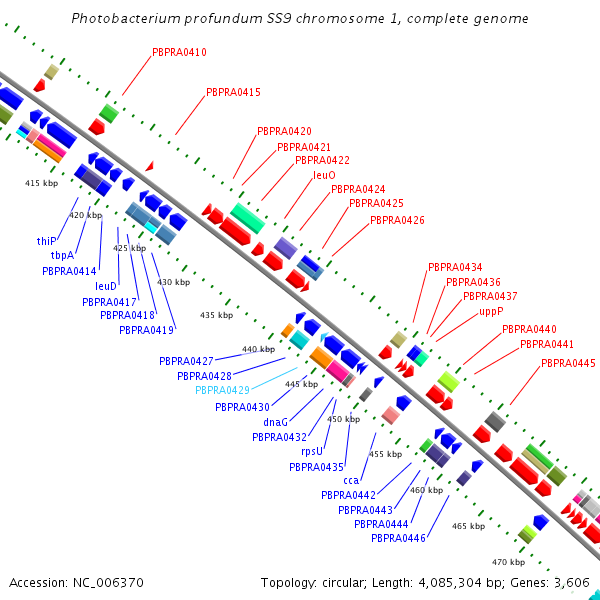 Photobacterium profundum SS9 chromosome 1, complete genome

PBPRA0410
PBPRA0415
PBPRA0420
PBPRA0421
PBPRA0422
leuO
PBPRA0424
PBPRA0425
PBPRA0426
PBPRA0434
PBPRA0436
PBPRA0437
uppP
PBPRA0440
PBPRA0441
PBPRA0445

415 kbp
420 kbp
425 kbp
430 kbp
435 kbp
440 kbp
445 kbp
450 kbp
455 kbp
460 kbp
465 kbp
470 kbp

thiP
tbpA
PBPRA0414
leuD
PBPRA0417
PBPRA0418
PBPRA0419
PBPRA0427
PBPRA0428
PBPRA0429
PBPRA0430
dnaG
PBPRA0432
rpsU
PBPRA0435
cca
PBPRA0442
PBPRA0443
PBPRA0444
PBPRA0446

Accession: NC_006370

Topology: circular; Length: 4,085,304 bp; Genes: 3,606